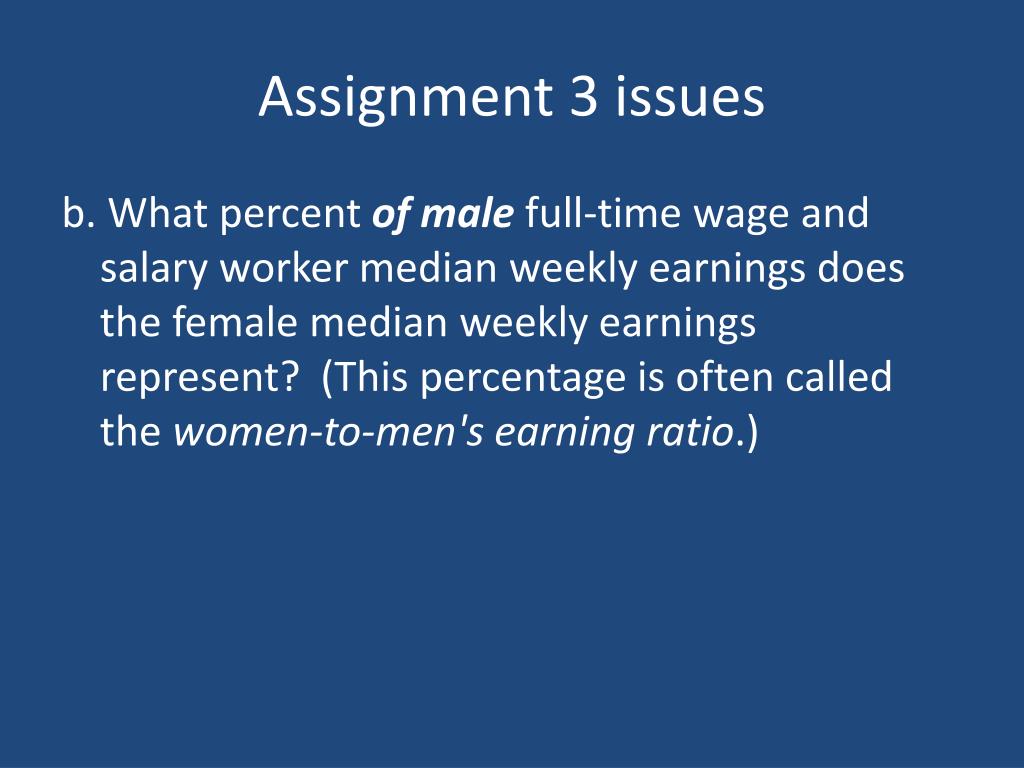 Assignment 3 issues

b. What percent of male full-time wage and salary worker median weekly earnings does the female median weekly earnings represent? (This percentage is often called the women-to-men's earning ratio.)